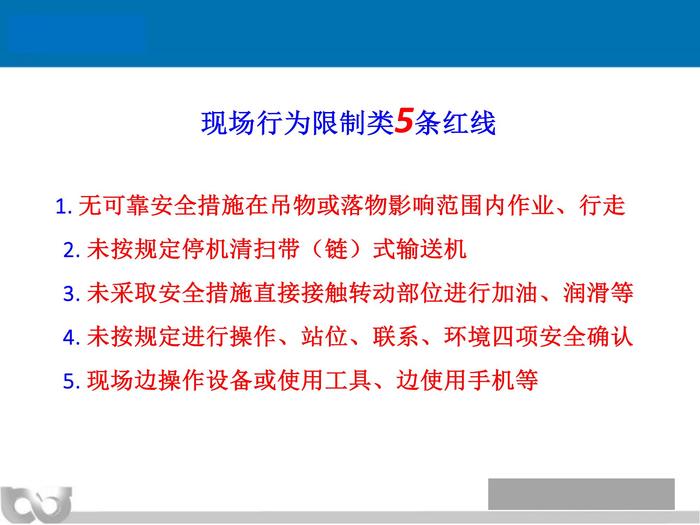 现场行为限制类5条红线

1. 无可靠安全措施在吊物或落物影响范围内作业、行走

2. 未按规定停机清扫带（链）式输送机

3. 未采取安全措施直接接触转动部位进行加油、润滑等

4. 未按规定进行操作、站位、联系、环境四项安全确认

5. 现场边操作设备或使用工具、边使用手机等